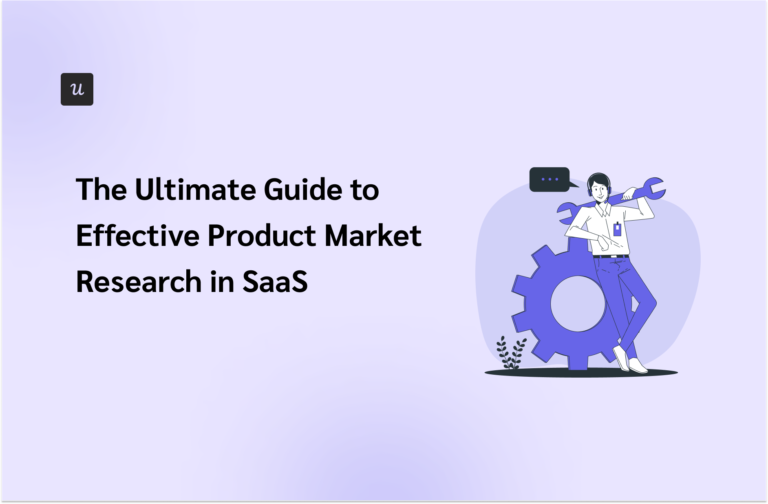 u

The Ultimate Guide to Effective Product Market Research in SaaS